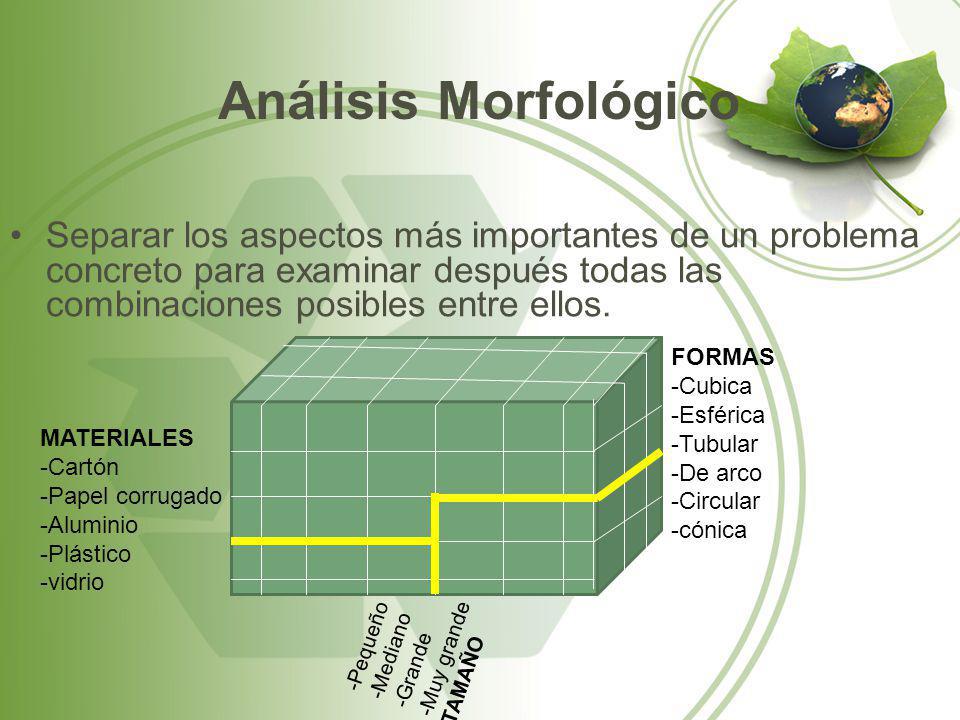 Análisis Morfológico

• Separar los aspectos más importantes de un problema concreto para examinar después todas las combinaciones posibles entre ellos.

MATERIALES
-Cartón
-Papel corrugado
-Aluminio
-Plástico
-vidrio

FORMAS
-Cubica
-Esférica
-Tubular
-De arco
-Circular
-cónica

-Pequeño
-Mediano
-Grande
-Muy grande
TAMAÑO